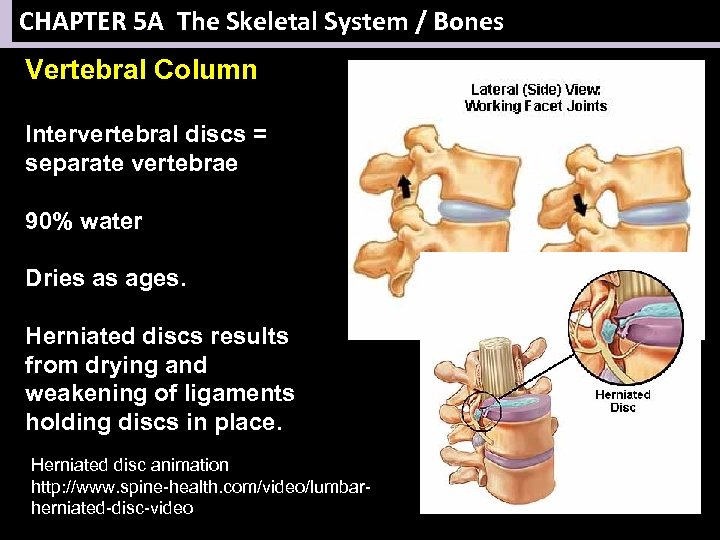 CHAPTER 5A The Skeletal System / Bones

Vertebral Column

Intervertebral discs = separate vertebrae

90% water

Dries as ages.

Herniated discs results from drying and weakening of ligaments holding discs in place.

Herniated disc animation
http://www.spine-health.com/video/lumbar-herniated-disc-video

Lateral (Side) View: Working Facet Joints

Herniated Disc